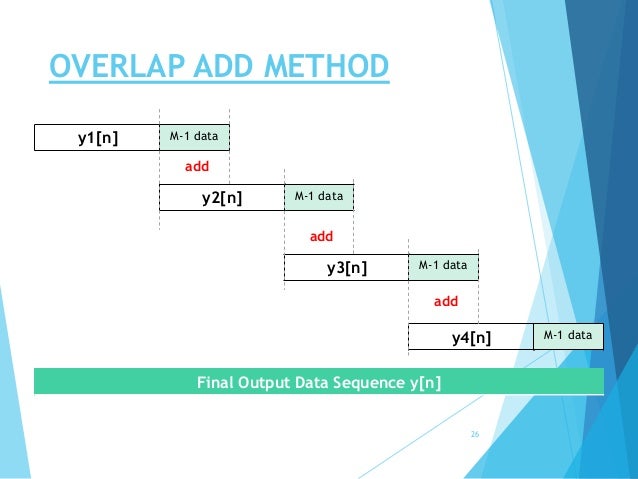 OVERLAP ADD METHOD

y1[n]
M-1 data
add
y2[n]
M-1 data
add
y3[n]
M-1 data
add
y4[n]
M-1 data

Final Output Data Sequence y[n]

26